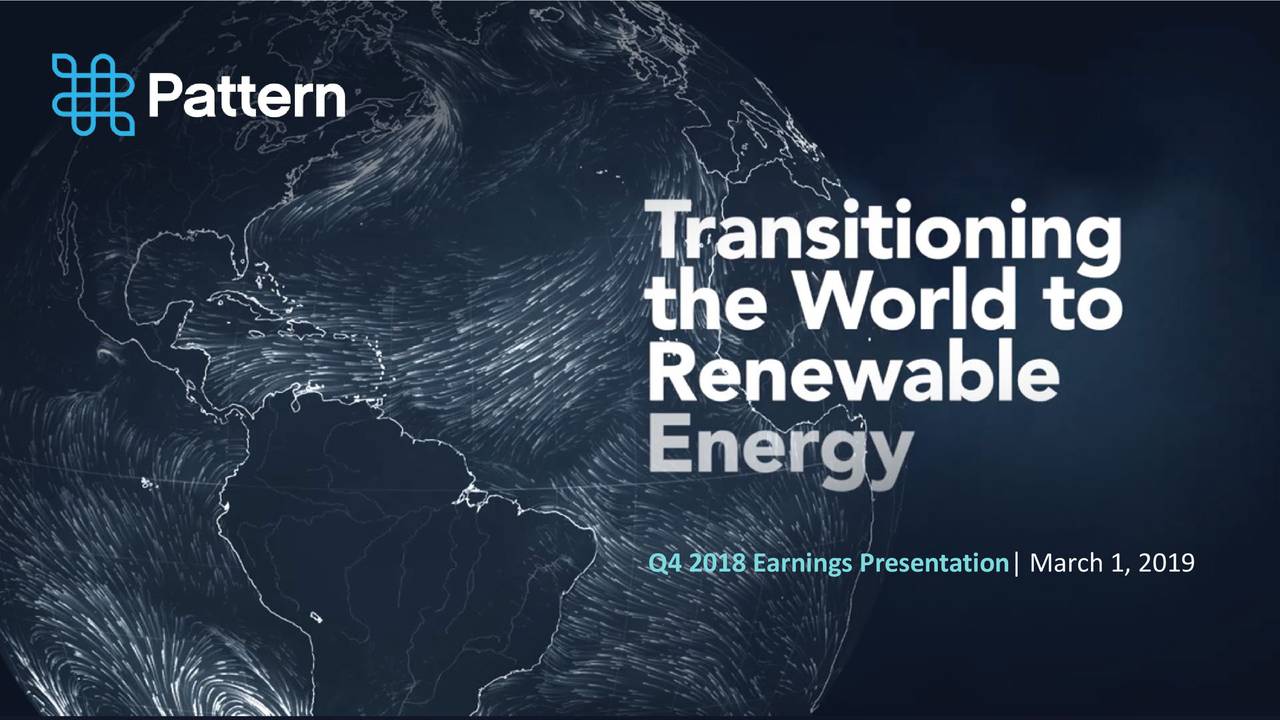 Pattern

Transitioning the World to Renewable Energy

Q4 2018 Earnings Presentation| March 1, 2019